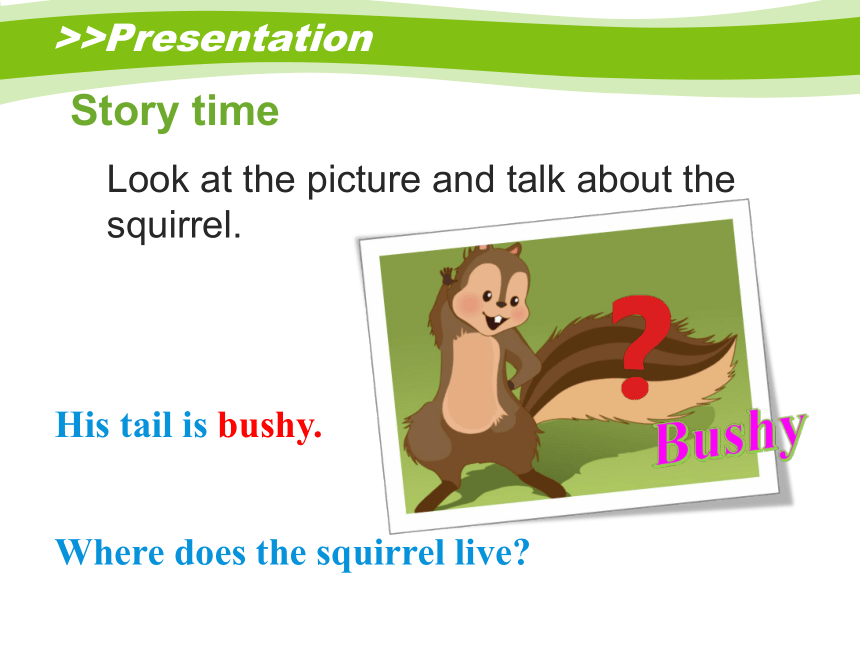 >>Presentation

Story time

Look at the picture and talk about the squirrel.

?

Bushy

His tail is bushy.

Where does the squirrel live?